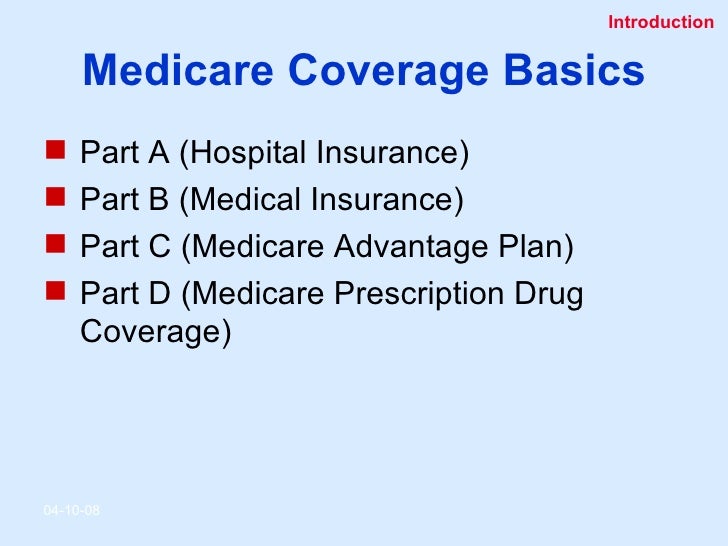 Introduction

Medicare Coverage Basics

- Part A (Hospital Insurance)
- Part B (Medical Insurance)
- Part C (Medicare Advantage Plan)
- Part D (Medicare Prescription Drug Coverage)

04-10-08